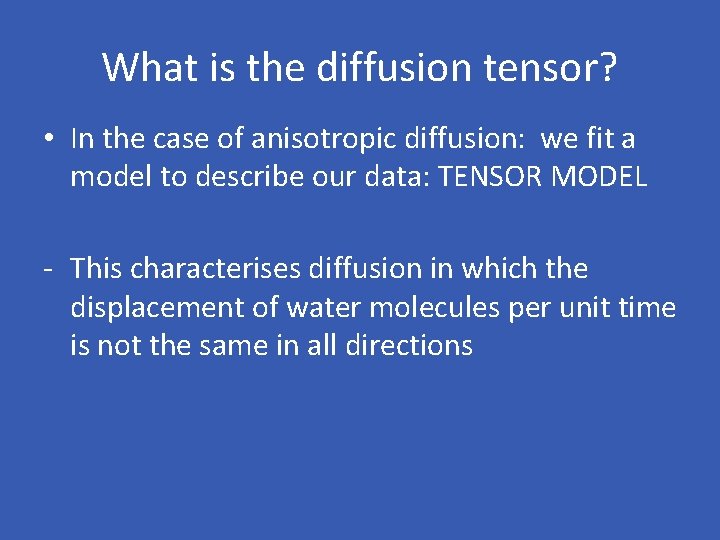 What is the diffusion tensor?

• In the case of anisotropic diffusion: we fit a model to describe our data: TENSOR MODEL

- This characterises diffusion in which the displacement of water molecules per unit time is not the same in all directions